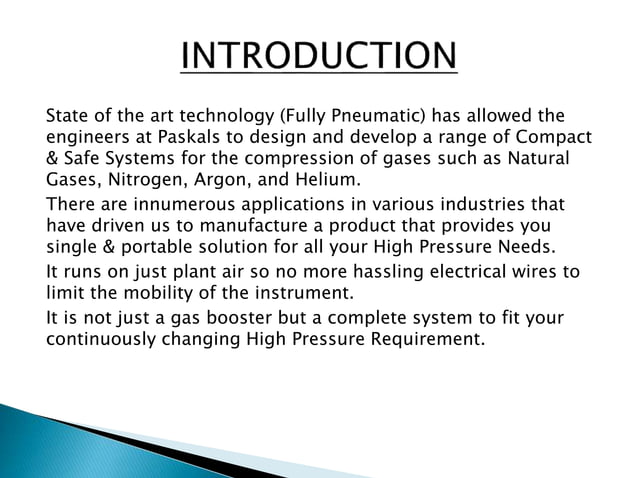 INTRODUCTION

State of the art technology (Fully Pneumatic) has allowed the engineers at Paskals to design and develop a range of Compact & Safe Systems for the compression of gases such as Natural Gases, Nitrogen, Argon, and Helium.

There are innumerous applications in various industries that have driven us to manufacture a product that provides you single & portable solution for all your High Pressure Needs.

It runs on just plant air so no more hassling electrical wires to limit the mobility of the instrument.

It is not just a gas booster but a complete system to fit your continuously changing High Pressure Requirement.